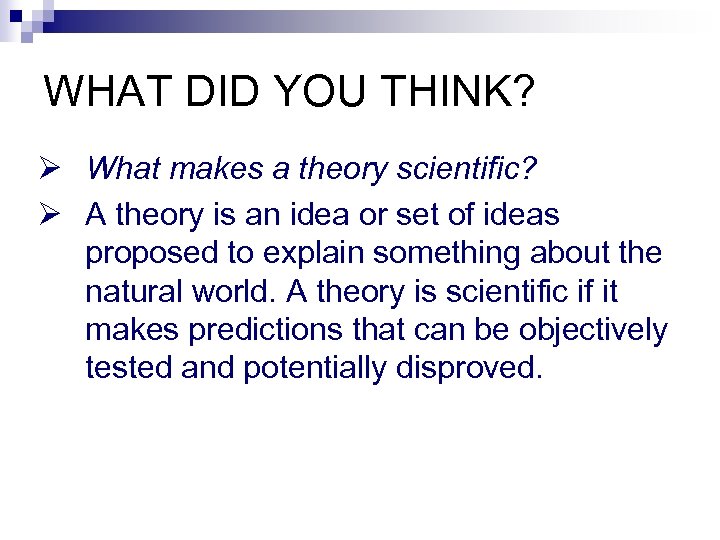 WHAT DID YOU THINK?

➢ What makes a theory scientific?

➢ A theory is an idea or set of ideas proposed to explain something about the natural world. A theory is scientific if it makes predictions that can be objectively tested and potentially disproved.